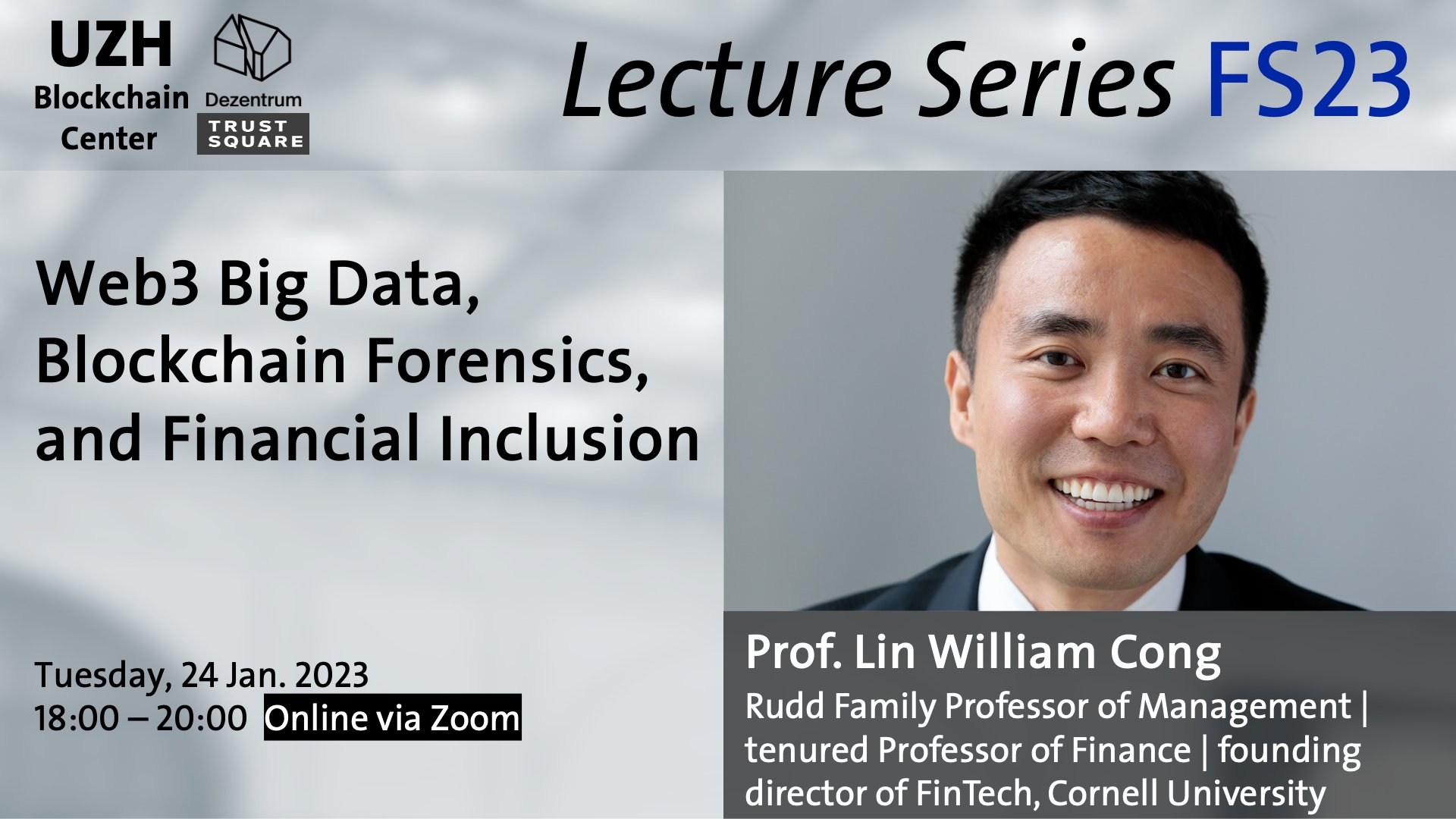 UZH Blockchain Center

Dezentrum

TRUST SQUARE

Lecture Series FS23

Web3 Big Data, Blockchain Forensics, and Financial Inclusion

Tuesday, 24 Jan. 2023
18:00 – 20:00 Online via Zoom

Prof. Lin William Cong
Rudd Family Professor of Management | tenured Professor of Finance | founding director of FinTech, Cornell University